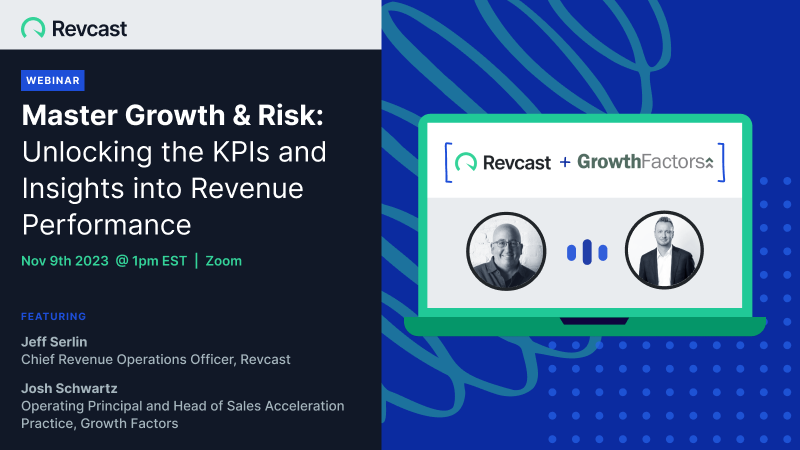 Revcast

WEBINAR

Master Growth & Risk: Unlocking the KPIs and Insights into Revenue Performance

Nov 9th 2023 @ 1pm EST | Zoom

FEATURING

Jeff Serlin
Chief Revenue Operations Officer, Revcast

Josh Schwartz
Operating Principal and Head of Sales Acceleration Practice, Growth Factors

Revcast + GrowthFactors